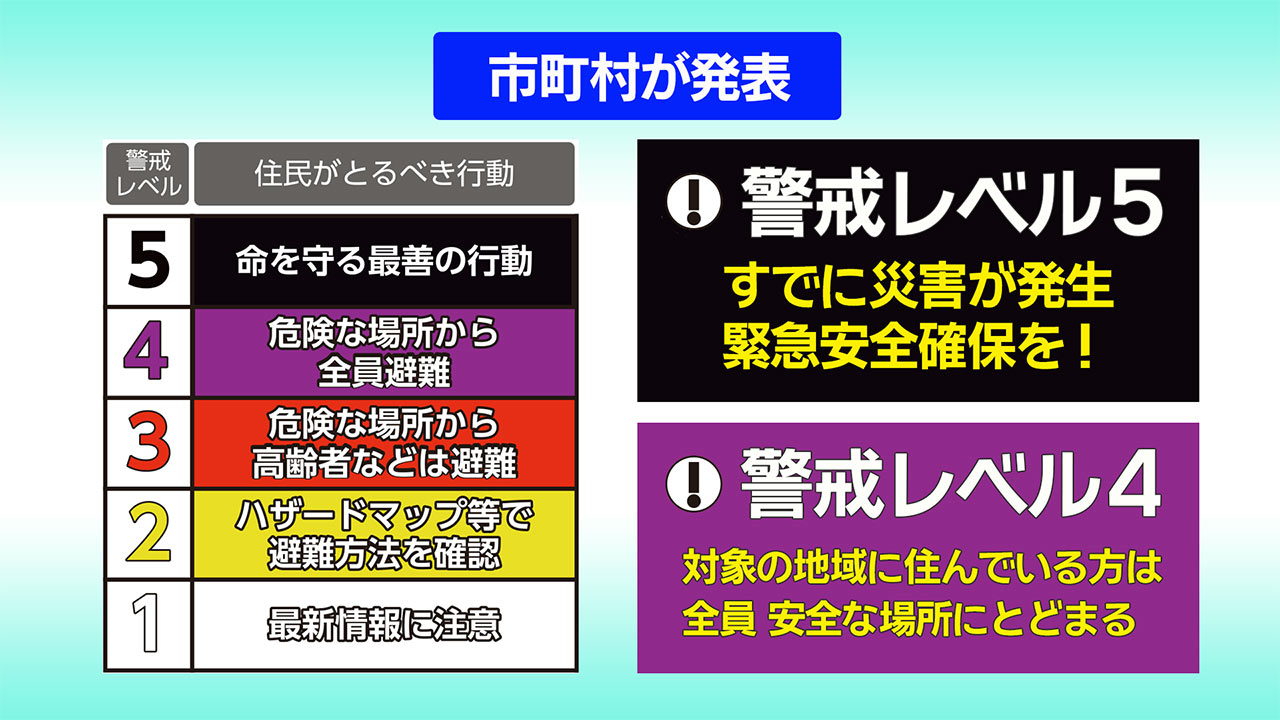 市町村が発表

| 警戒レベル | 住民がとるべき行動 |
|---|---|
| 5 | 命を守る最善の行動 |
| 4 | 危険な場所から全員避難 |
| 3 | 危険な場所から高齢者などは避難 |
| 2 | ハザードマップ等で避難方法を確認 |
| 1 | 最新情報に注意 |

! 警戒レベル5
すでに災害が発生
緊急安全確保を！

! 警戒レベル4
対象の地域に住んでいる方は
全員 安全な場所にとどまる